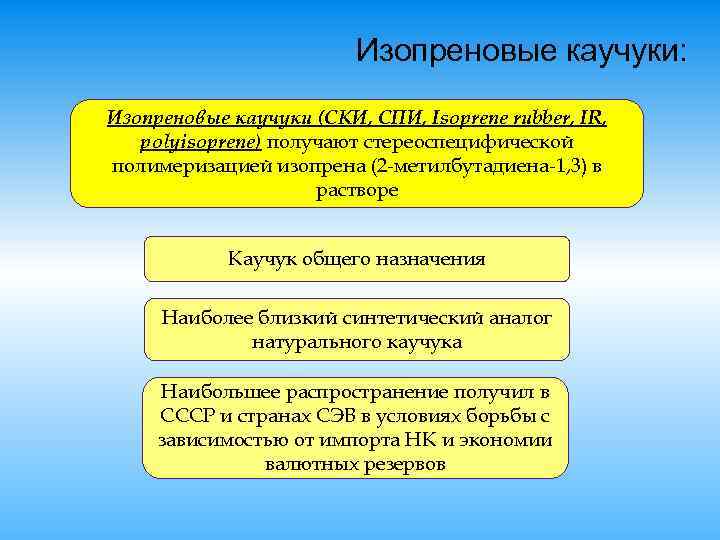 Изопреновые каучуки:

Изопреновые каучуки (СКИ, СПИ, Isoprene rubber, IR, polyisoprene) получают стереоспецифической полимеризацией изопрена (2-метилбутадиена-1,3) в растворе

Каучук общего назначения

Наиболее близкий синтетический аналог натурального каучука

Наибольшее распространение получил в СССР и странах СЭВ в условиях борьбы с зависимостью от импорта НК и экономии валютных резервов